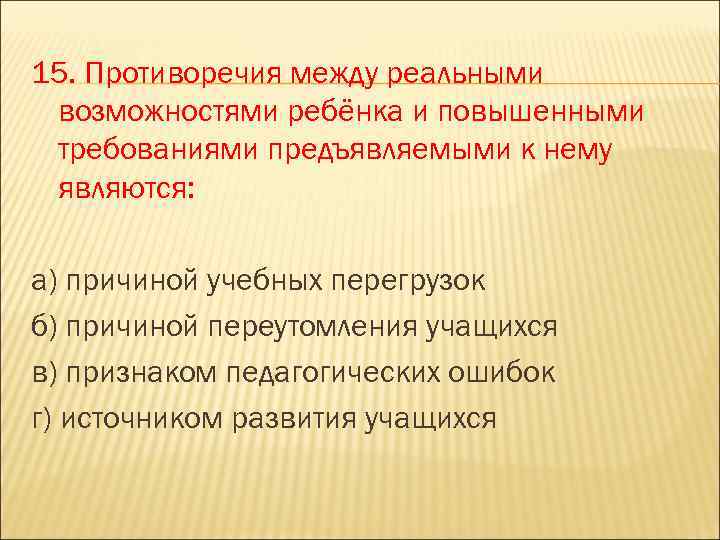 15. Противоречия между реальными возможностями ребёнка и повышенными требованиями предъявляемыми к нему являются:

а) причиной учебных перегрузок

б) причиной переутомления учащихся

в) признаком педагогических ошибок

г) источником развития учащихся